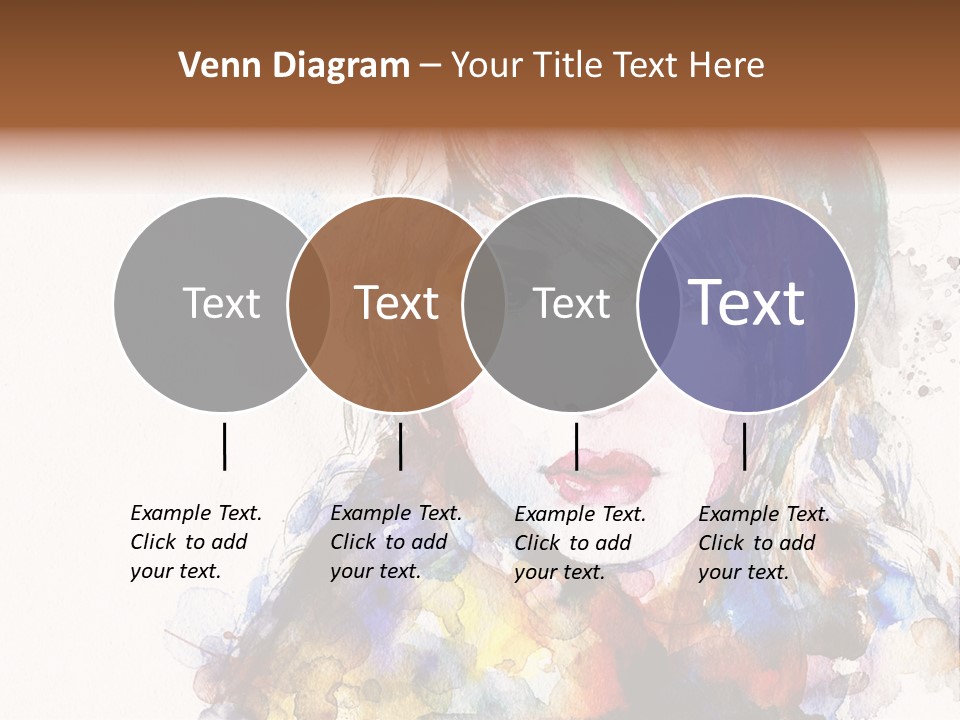 Venn Diagram – Your Title Text Here

Text

Text

Text

Text

Example Text. Click to add your text.

Example Text. Click to add your text.

Example Text. Click to add your text.

Example Text. Click to add your text.